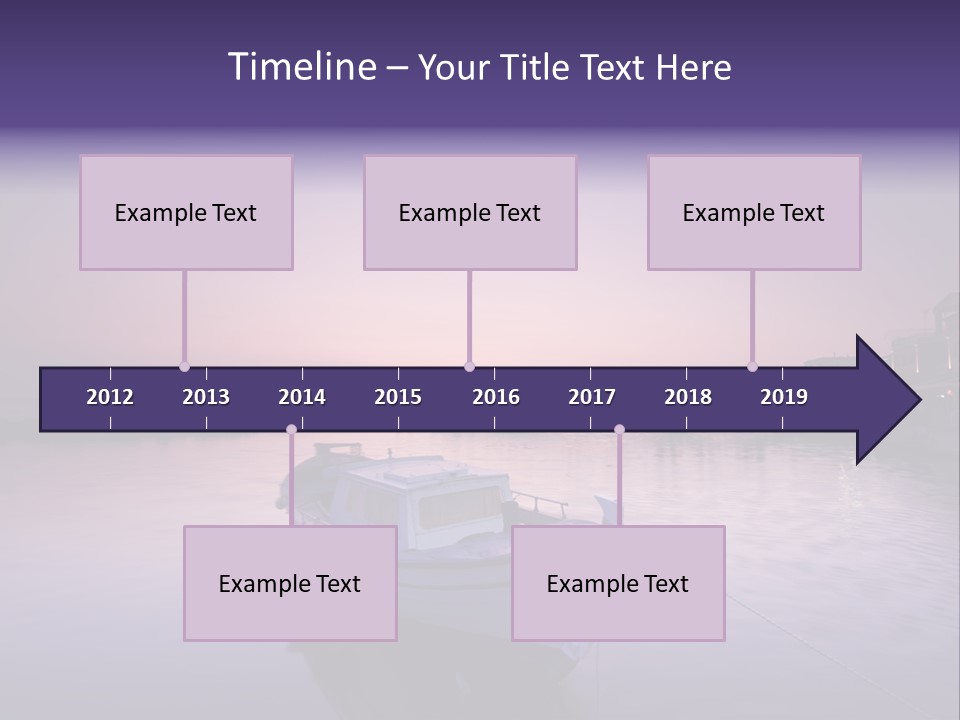 Timeline – Your Title Text Here

Example Text

Example Text

Example Text

2012 2013 2014 2015 2016 2017 2018 2019

Example Text

Example Text